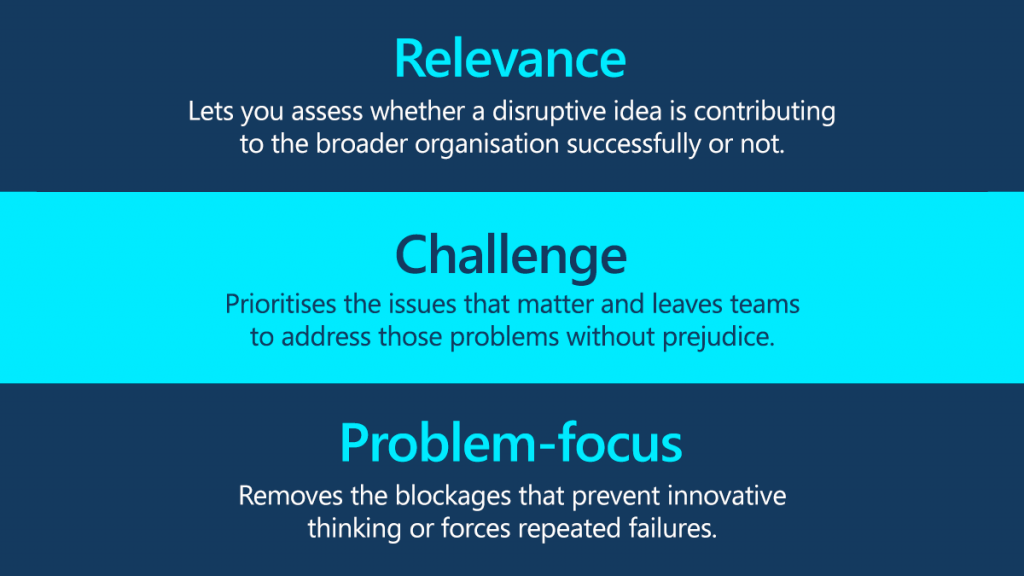 Relevance

Lets you assess whether a disruptive idea is contributing to the broader organisation successfully or not.

Challenge

Prioritises the issues that matter and leaves teams to address those problems without prejudice.

Problem-focus

Removes the blockages that prevent innovative thinking or forces repeated failures.